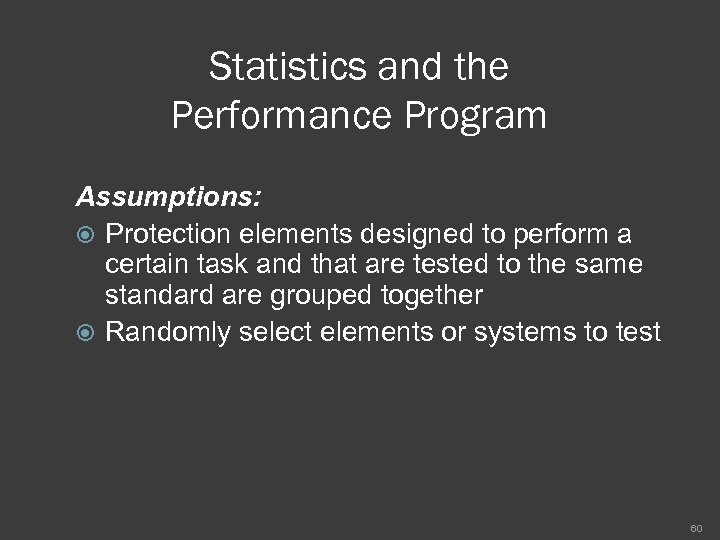 Statistics and the Performance Program

Assumptions:

Protection elements designed to perform a certain task and that are tested to the same standard are grouped together

Randomly select elements or systems to test

60